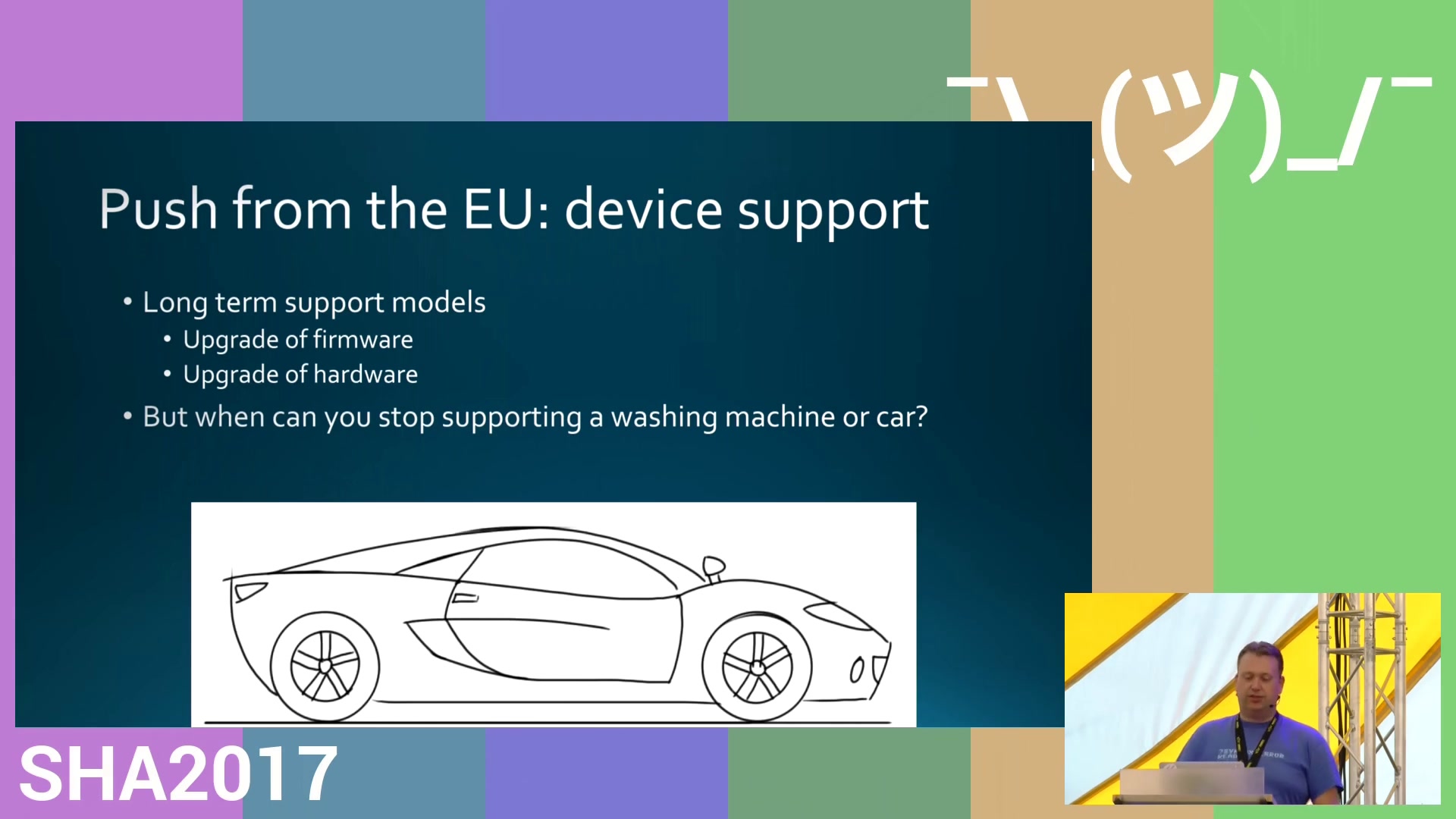 ¯\_(ツ)_/¯

Push from the EU: device support

• Long term support models
  • Upgrade of firmware
  • Upgrade of hardware
• But when can you stop supporting a washing machine or car?

SHA2017